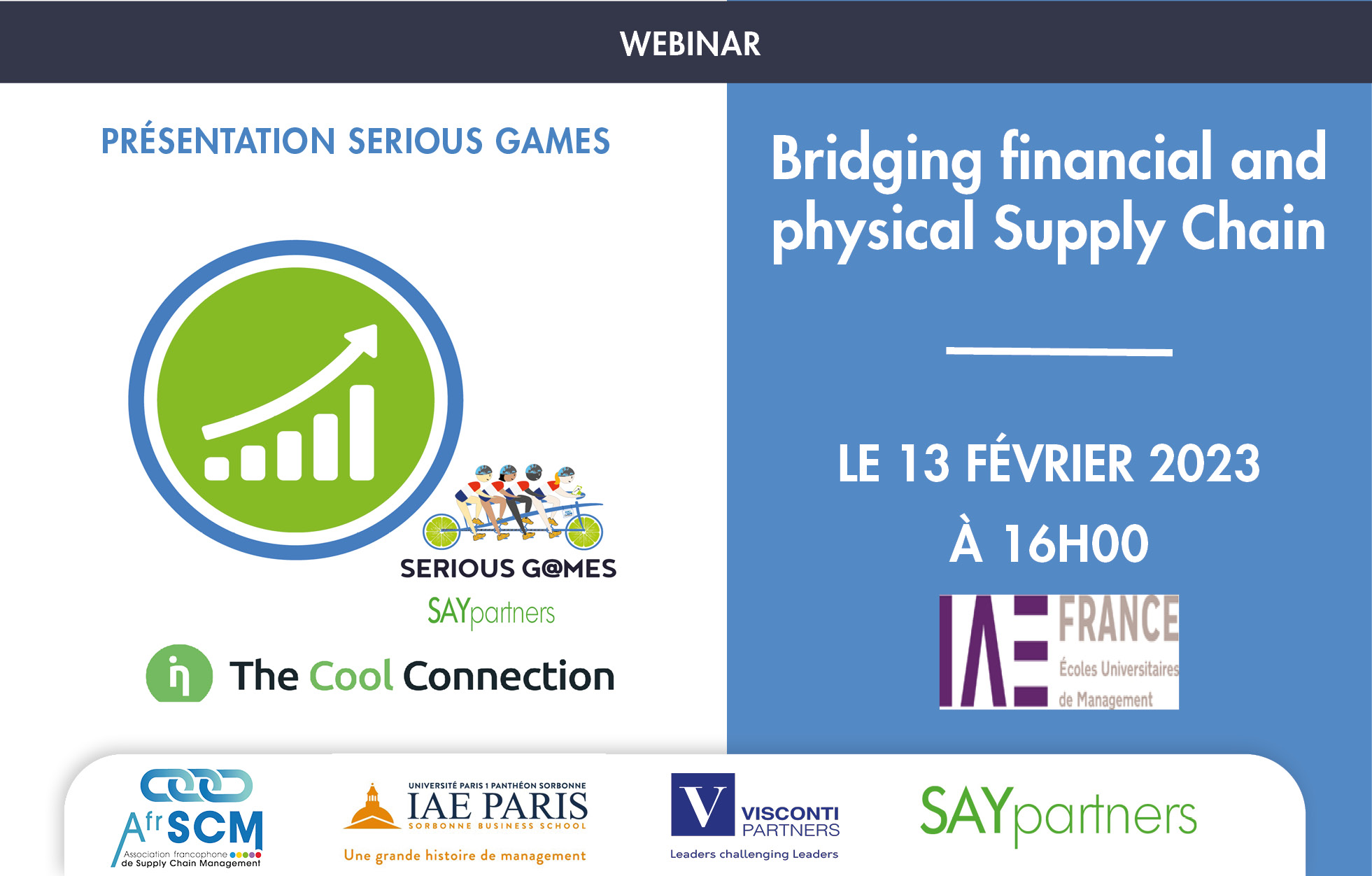 WEBINAR

PRÉSENTATION SERIOUS GAMES

SERIOUS G@MES

SAYpartners

The Cool Connection

Bridging financial and physical Supply Chain

LE 13 FÉVRIER 2023

À 16H00

IAE FRANCE
Écoles Universitaires de Management

AfrSCM
Association francophone de Supply Chain Management

UNIVERSITÉ PARIS 1 PANTHÉON SORBONNE
IAE PARIS
SORBONNE BUSINESS SCHOOL
Une grande histoire de management

V VISCONTI PARTNERS
Leaders challenging Leaders

SAYpartners